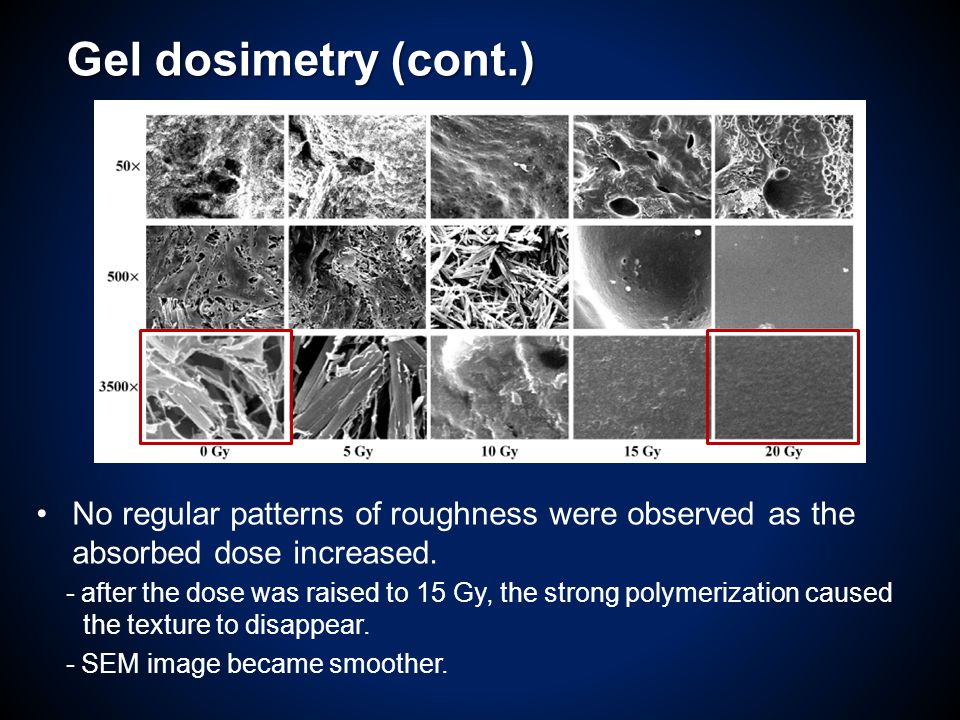 Gel dosimetry (cont.)

50×
500×
3500×
0 Gy
5 Gy
10 Gy
15 Gy
20 Gy

• No regular patterns of roughness were observed as the absorbed dose increased.

- after the dose was raised to 15 Gy, the strong polymerization caused the texture to disappear.

- SEM image became smoother.